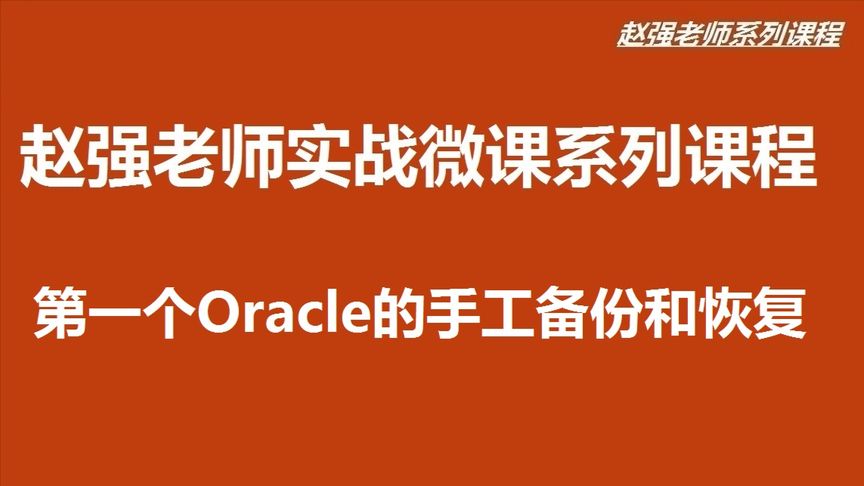 赵强老师系列课程

赵强老师实战微课系列课程

第一个Oracle的手工备份和恢复